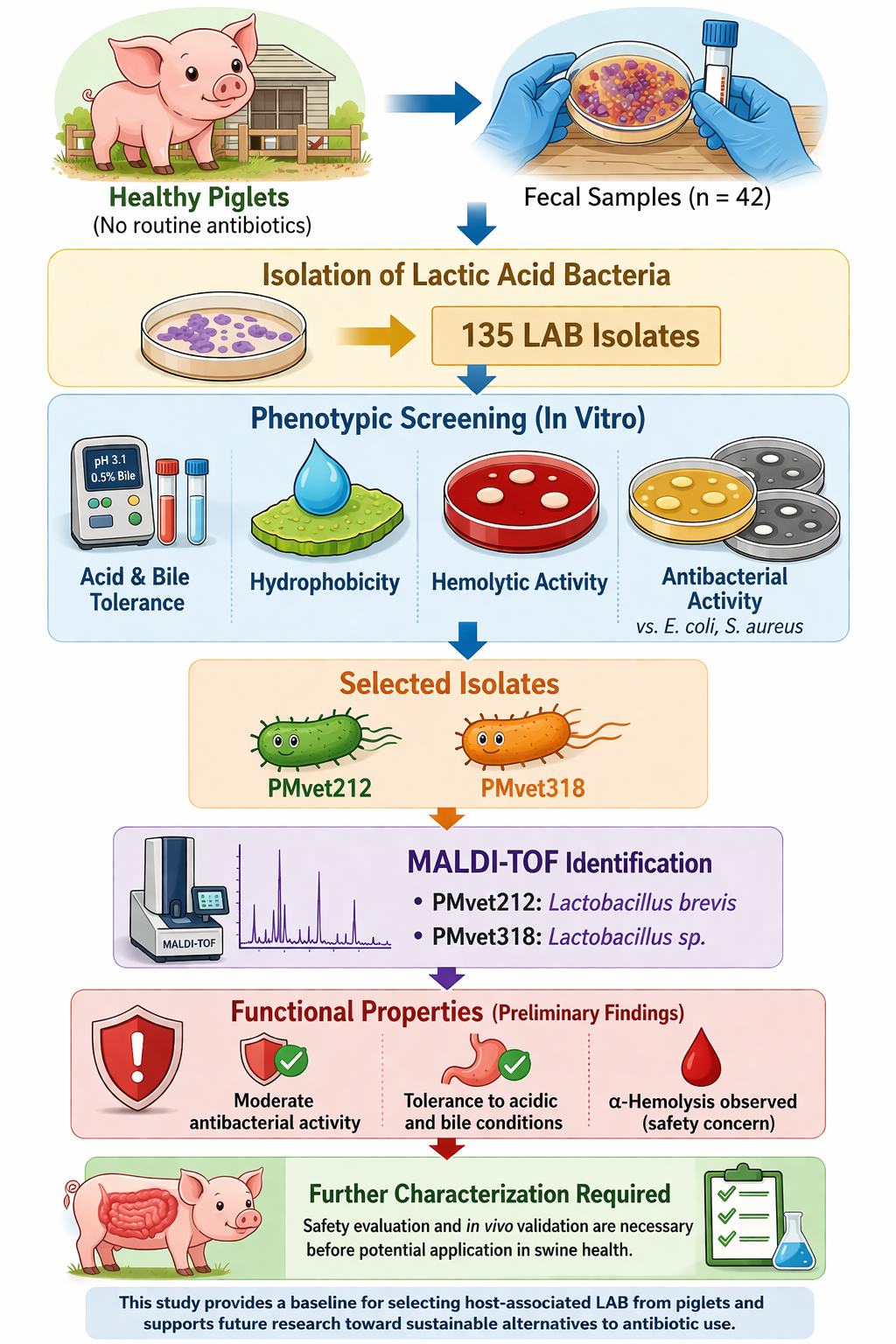 Healthy Piglets
(No routine antibiotics)

Fecal Samples (n = 42)

Isolation of Lactic Acid Bacteria

135 LAB Isolates

Phenotypic Screening (In Vitro)

pH 3.1
0.5% Bile

Acid & Bile Tolerance

Hydrophobicity

Hemolytic Activity

Antibacterial Activity
vs. E. coli, S. aureus

Selected Isolates

PMvet212

PMvet318

MALDI-TOF

MALDI-TOF Identification

• PMvet212: Lactobacillus brevis
• PMvet318: Lactobacillus sp.

Functional Properties (Preliminary Findings)

Moderate antibacterial activity

Tolerance to acidic and bile conditions

α-Hemolysis observed (safety concern)

Further Characterization Required

Safety evaluation and in vivo validation are necessary before potential application in swine health.

This study provides a baseline for selecting host-associated LAB from piglets and supports future research toward sustainable alternatives to antibiotic use.